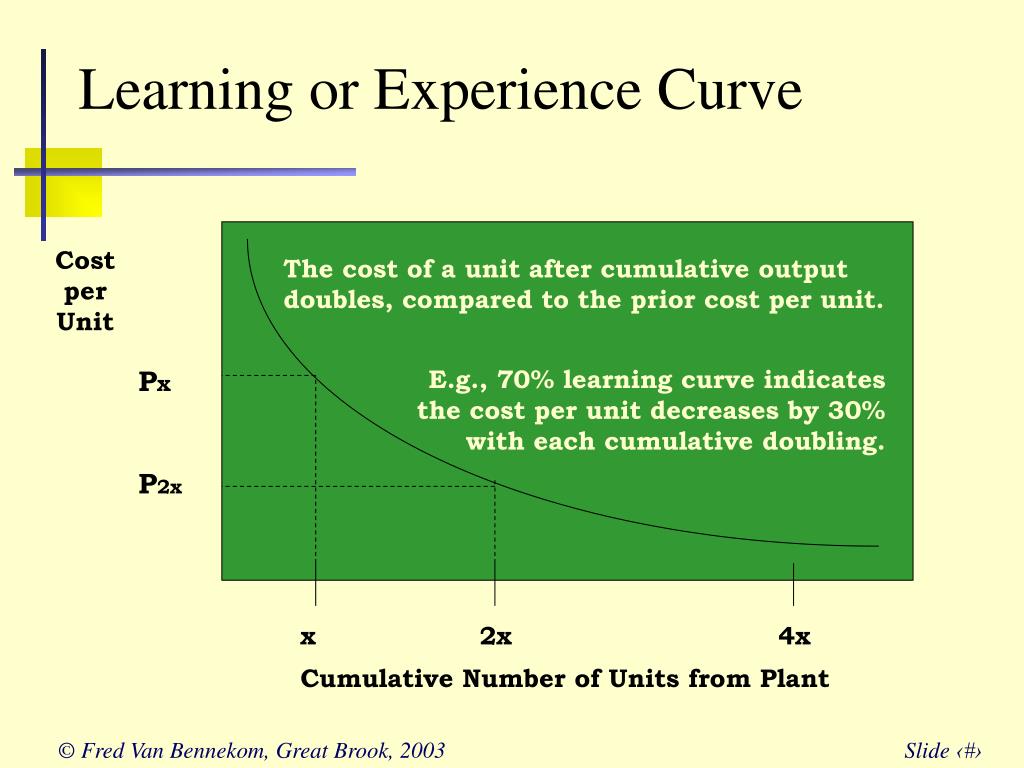 Learning or Experience Curve

Cost per Unit

The cost of a unit after cumulative output doubles, compared to the prior cost per unit.

E.g., 70% learning curve indicates the cost per unit decreases by 30% with each cumulative doubling.

$P_x$

$P_{2x}$

x

2x

4x

Cumulative Number of Units from Plant

© Fred Van Bennekom, Great Brook, 2003

Slide ‹#›